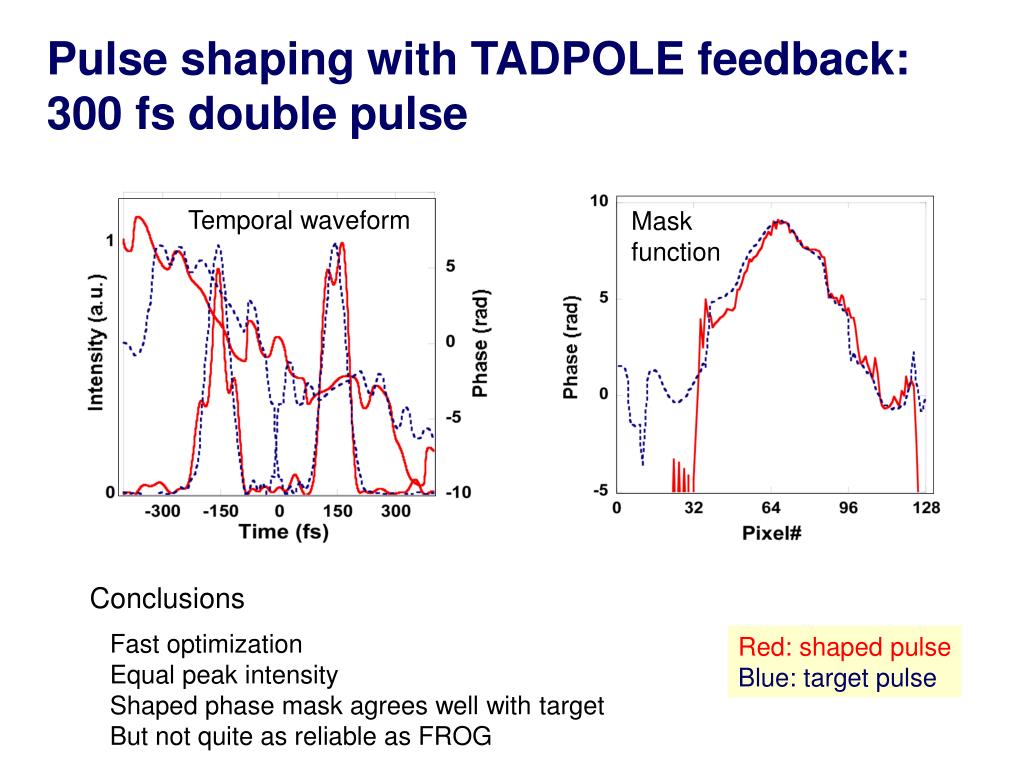 Pulse shaping with TADPOLE feedback: 300 fs double pulse

Temporal waveform

Intensity (a.u.)

1

0

Phase (rad)

5

0

-5

-10

-300 -150 0 150 300

Time (fs)

Mask function

Phase (rad)

10

5

0

-5

0 32 64 96 128

Pixel#

Conclusions

Fast optimization
Equal peak intensity
Shaped phase mask agrees well with target
But not quite as reliable as FROG

Red: shaped pulse
Blue: target pulse